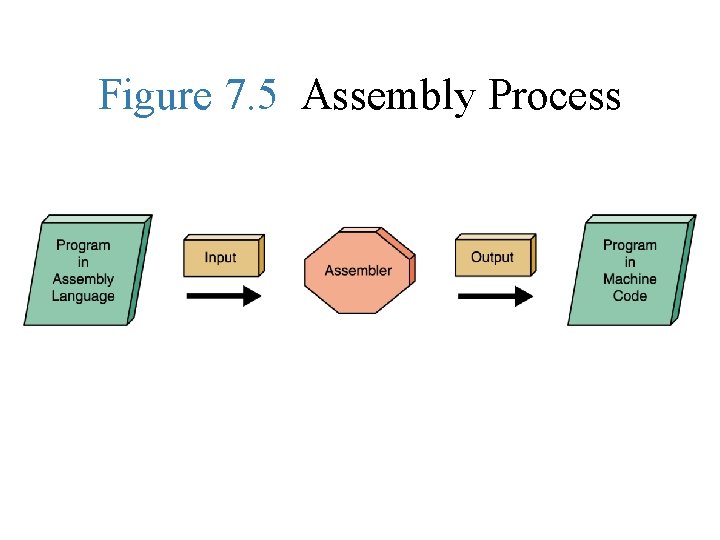 Figure 7.5 Assembly Process

Program in Assembly Language

Input

Assembler

Output

Program in Machine Code